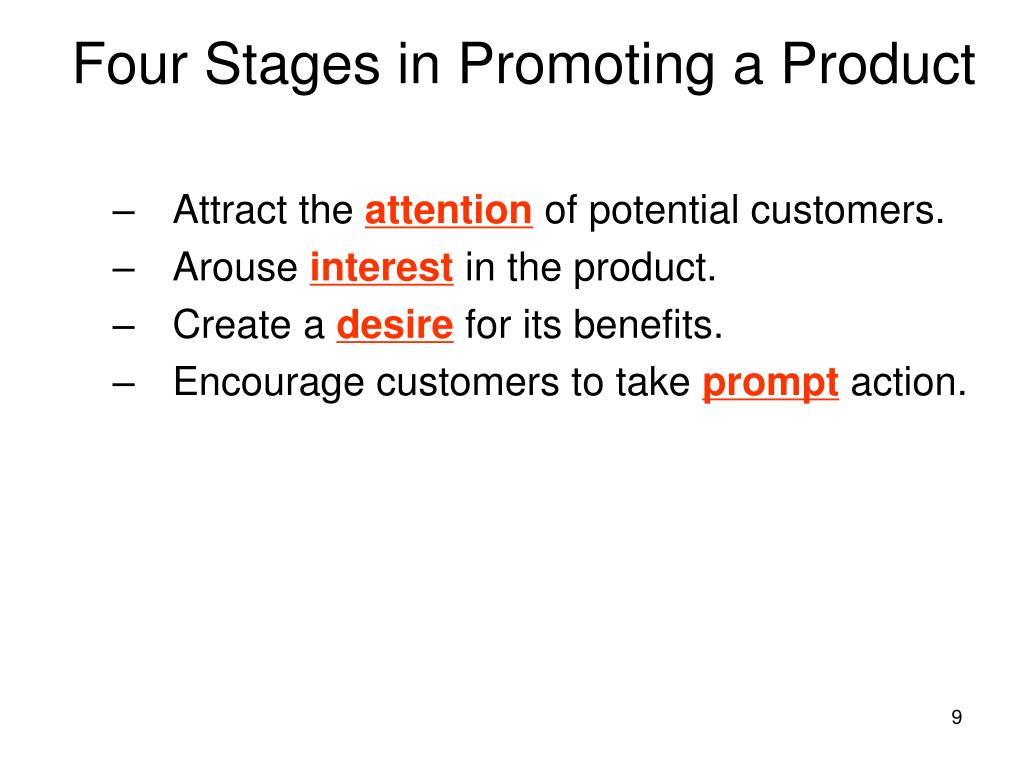 Four Stages in Promoting a Product

– Attract the attention of potential customers.
– Arouse interest in the product.
– Create a desire for its benefits.
– Encourage customers to take prompt action.

9